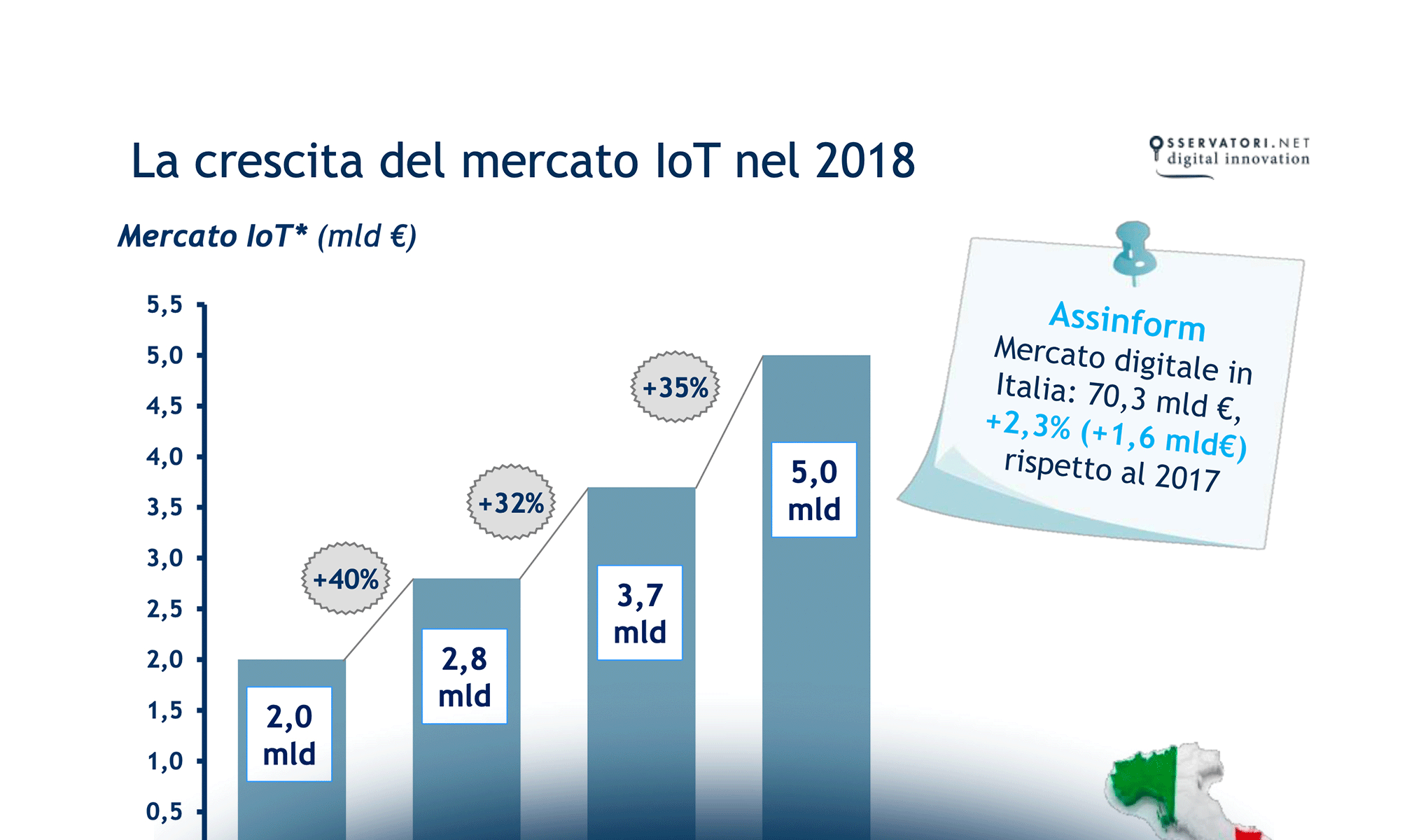 La crescita del mercato IoT nel 2018

OSSERVATORI.NET
digital innovation

Mercato IoT* (mld €)

5,5
5,0
4,5
4,0
3,5
3,0
2,5
2,0
1,5
1,0
0,5

2,0 mld

+40%

2,8 mld

+32%

3,7 mld

+35%

5,0 mld

Assinform
Mercato digitale in Italia: 70,3 mld €, +2,3% (+1,6 mld€) rispetto al 2017